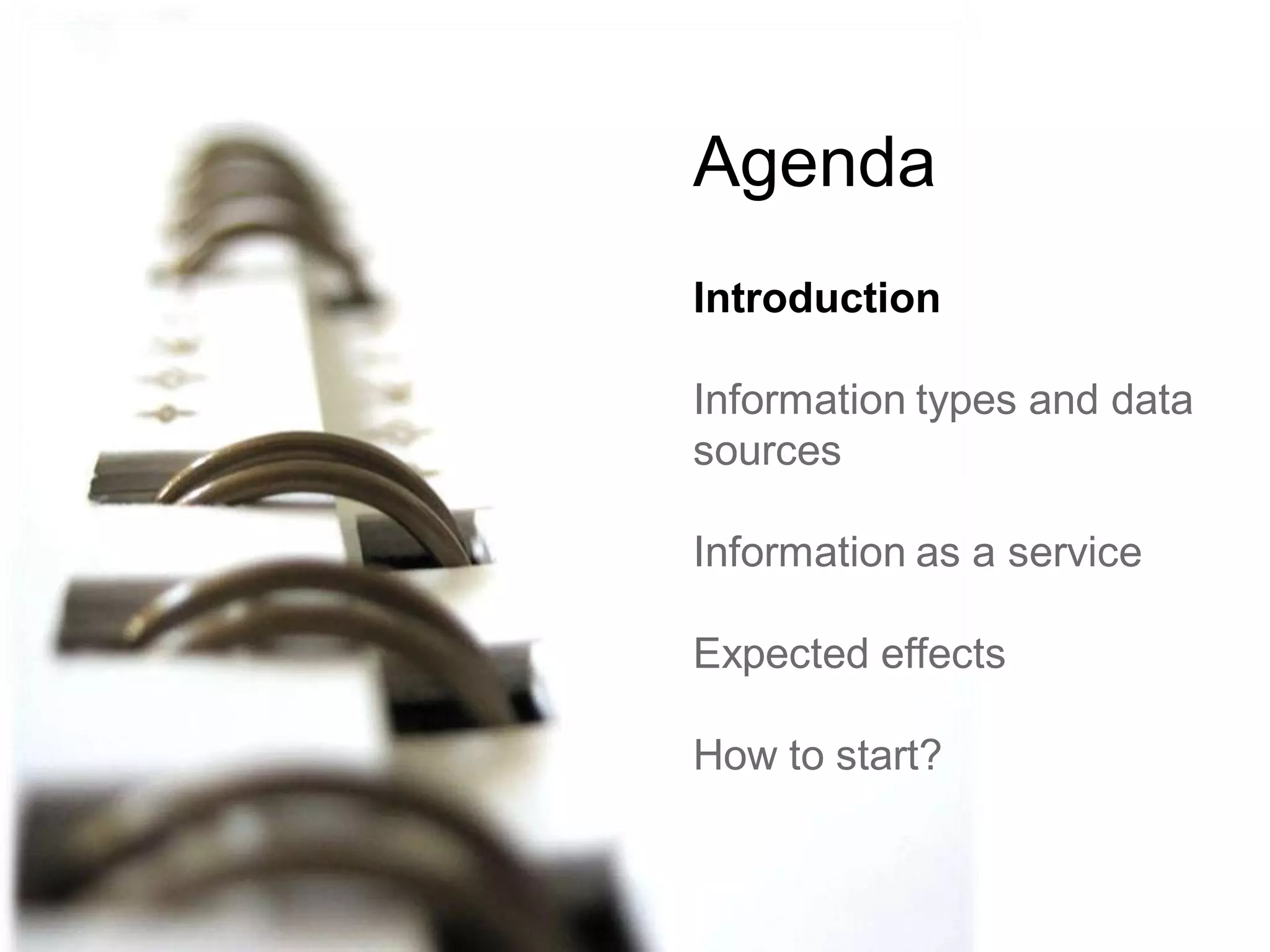 Agenda

Introduction

Information types and data sources

Information as a service

Expected effects

How to start?